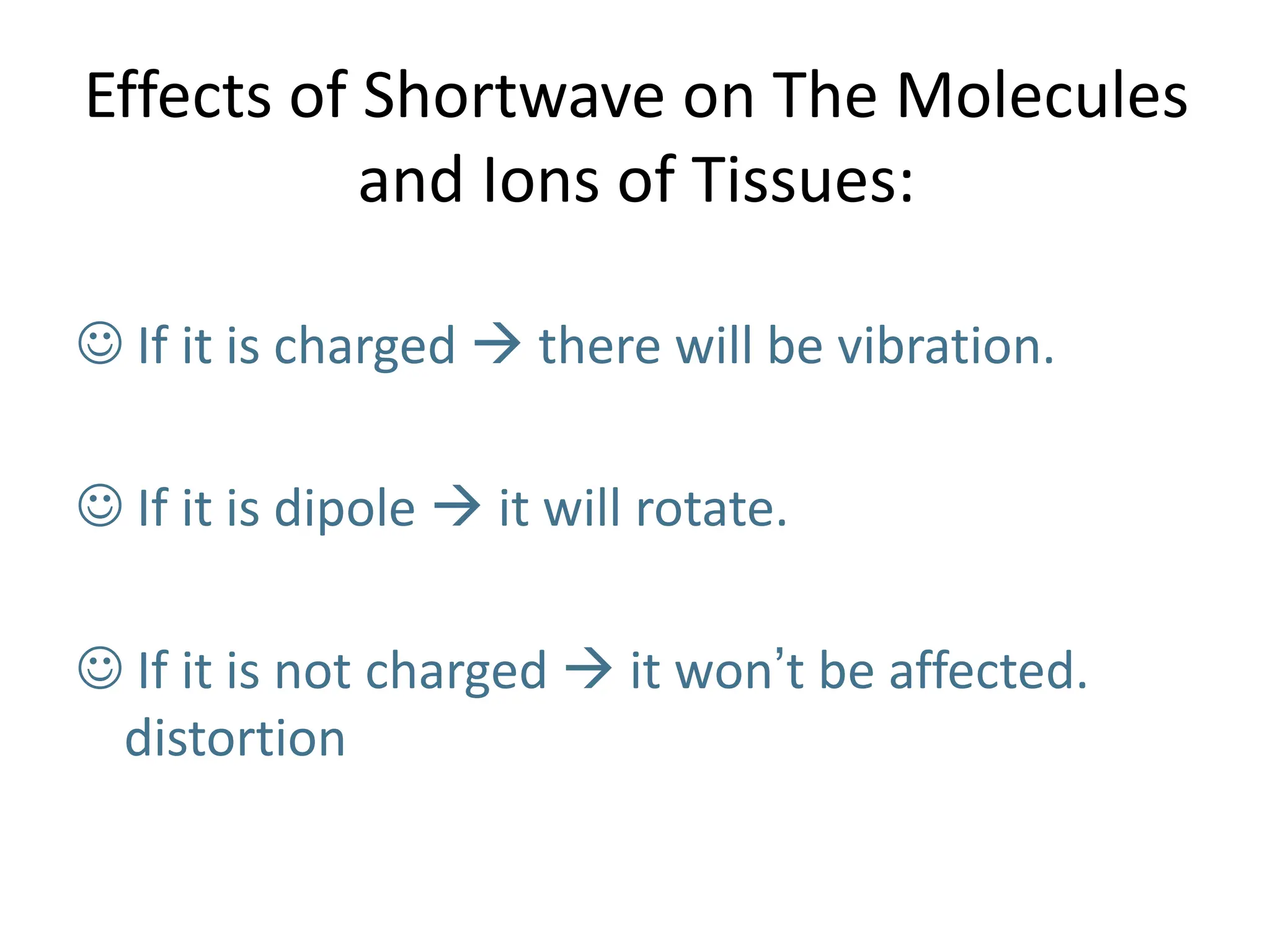 Effects of Shortwave on The Molecules and Ions of Tissues:

☺ If it is charged → there will be vibration.

☺ If it is dipole → it will rotate.

☺ If it is not charged → it won't be affected.
distortion